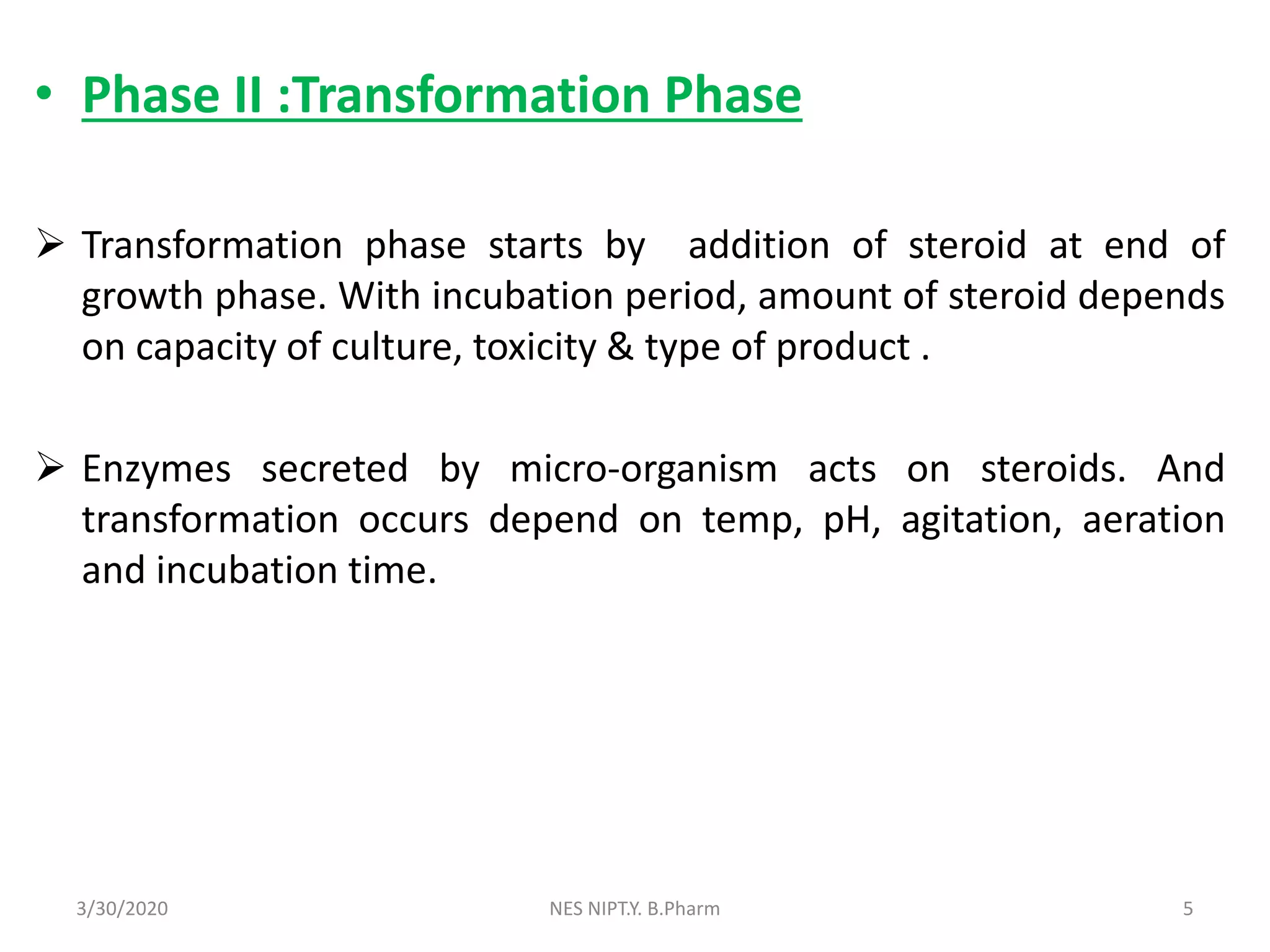 • Phase II :Transformation Phase

➢ Transformation phase starts by addition of steroid at end of growth phase. With incubation period, amount of steroid depends on capacity of culture, toxicity & type of product .

➢ Enzymes secreted by micro-organism acts on steroids. And transformation occurs depend on temp, pH, agitation, aeration and incubation time.

3/30/2020

NES NIPT.Y. B.Pharm

5